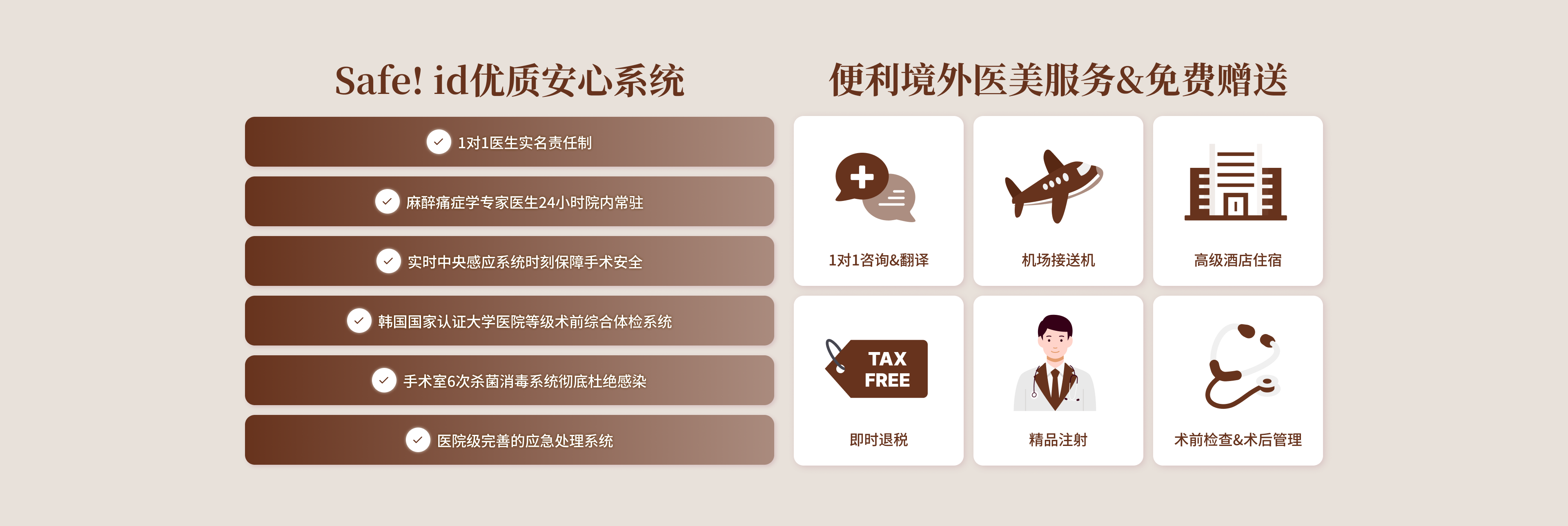 Safe! id优质安心系统

1对1医生实名责任制

麻醉痛症学专家医生24小时院内常驻

实时中央感应系统时刻保障手术安全

韩国国家认证大学医院等级术前综合体检系统

手术室6次杀菌消毒系统彻底杜绝感染

医院级完善的应急处理系统

便利境外医美服务&免费赠送

1对1咨询&翻译

机场接送机

高级酒店住宿

TAX FREE

即时退税

精品注射

术前检查&术后管理